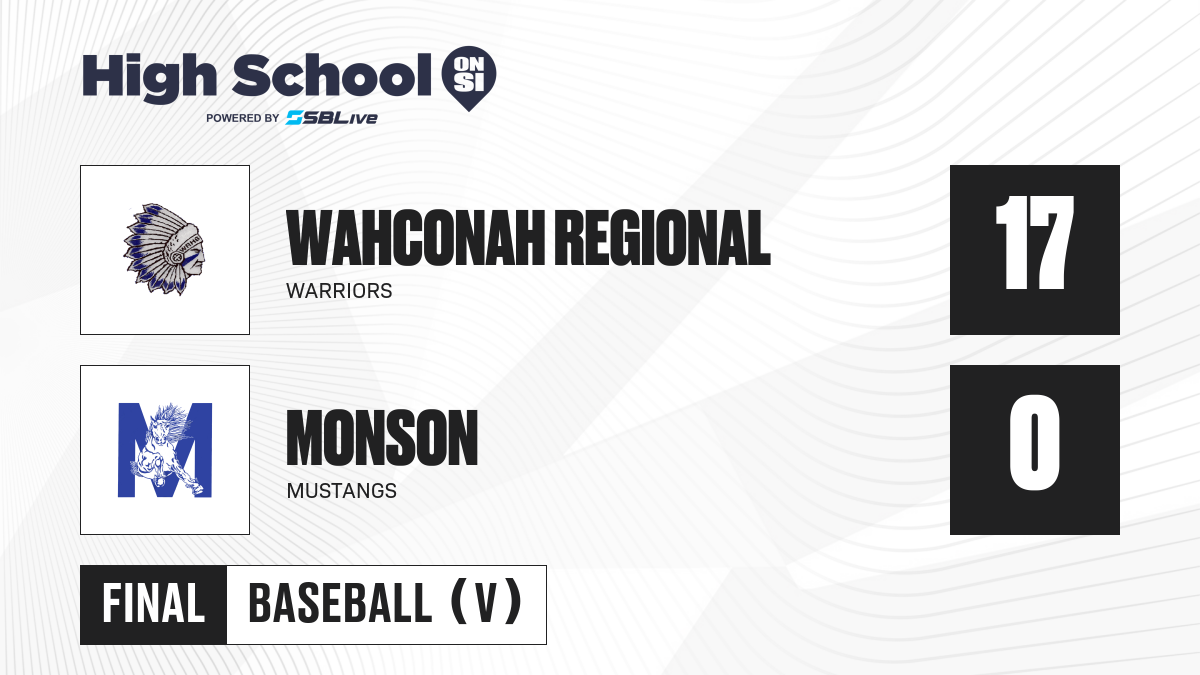 High School ON SI
POWERED BY SBLive

WAHCONAH REGIONAL
WARRIORS

17

MONSON
MUSTANGS

0

FINAL BASEBALL (V)